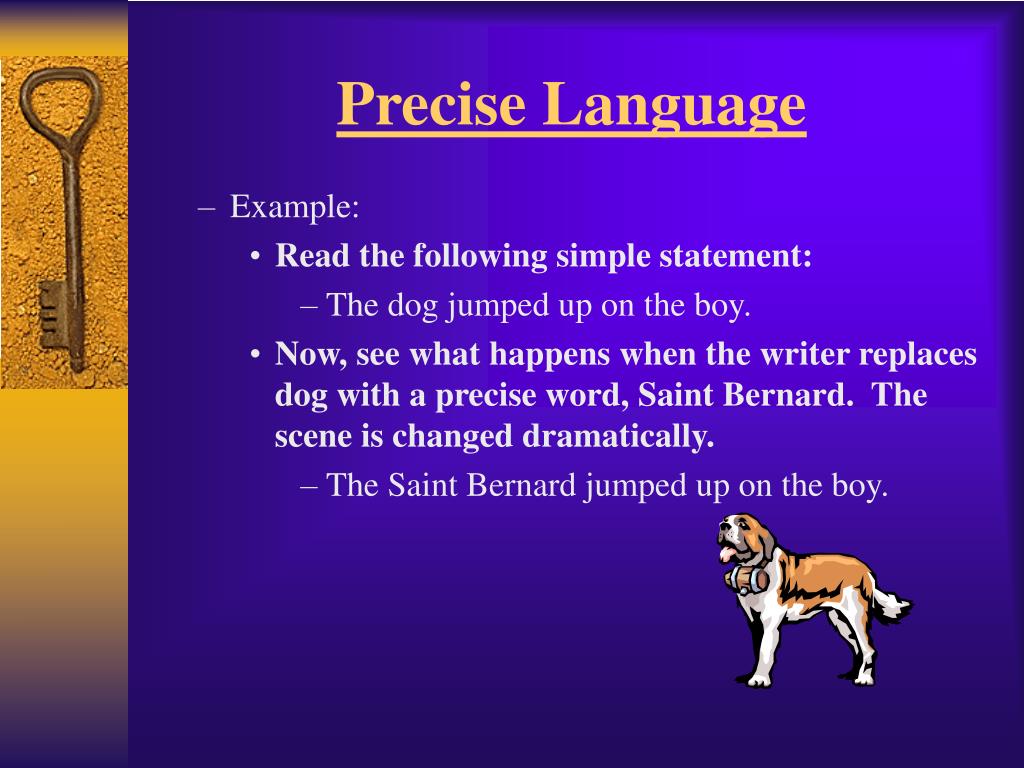 Precise Language

– Example:

• Read the following simple statement:

– The dog jumped up on the boy.

• Now, see what happens when the writer replaces dog with a precise word, Saint Bernard. The scene is changed dramatically.

– The Saint Bernard jumped up on the boy.